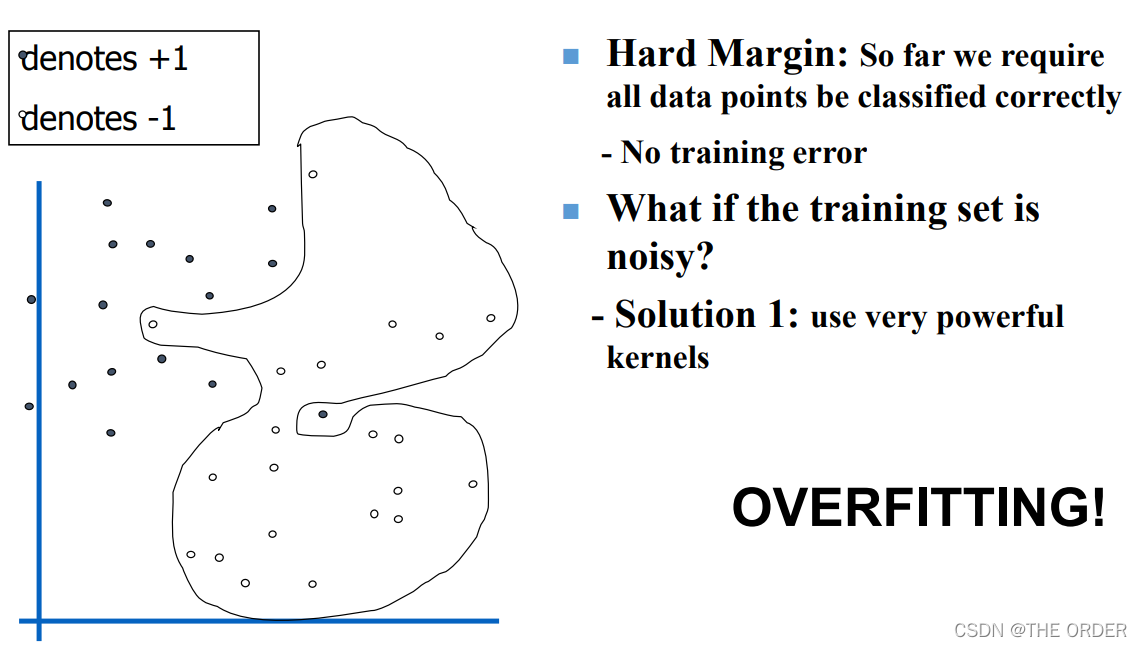 denotes +1
denotes -1

Hard Margin: So far we require all data points be classified correctly

- No training error

What if the training set is noisy?

- Solution 1: use very powerful kernels

OVERFITTING!

CSDN @THE ORDER